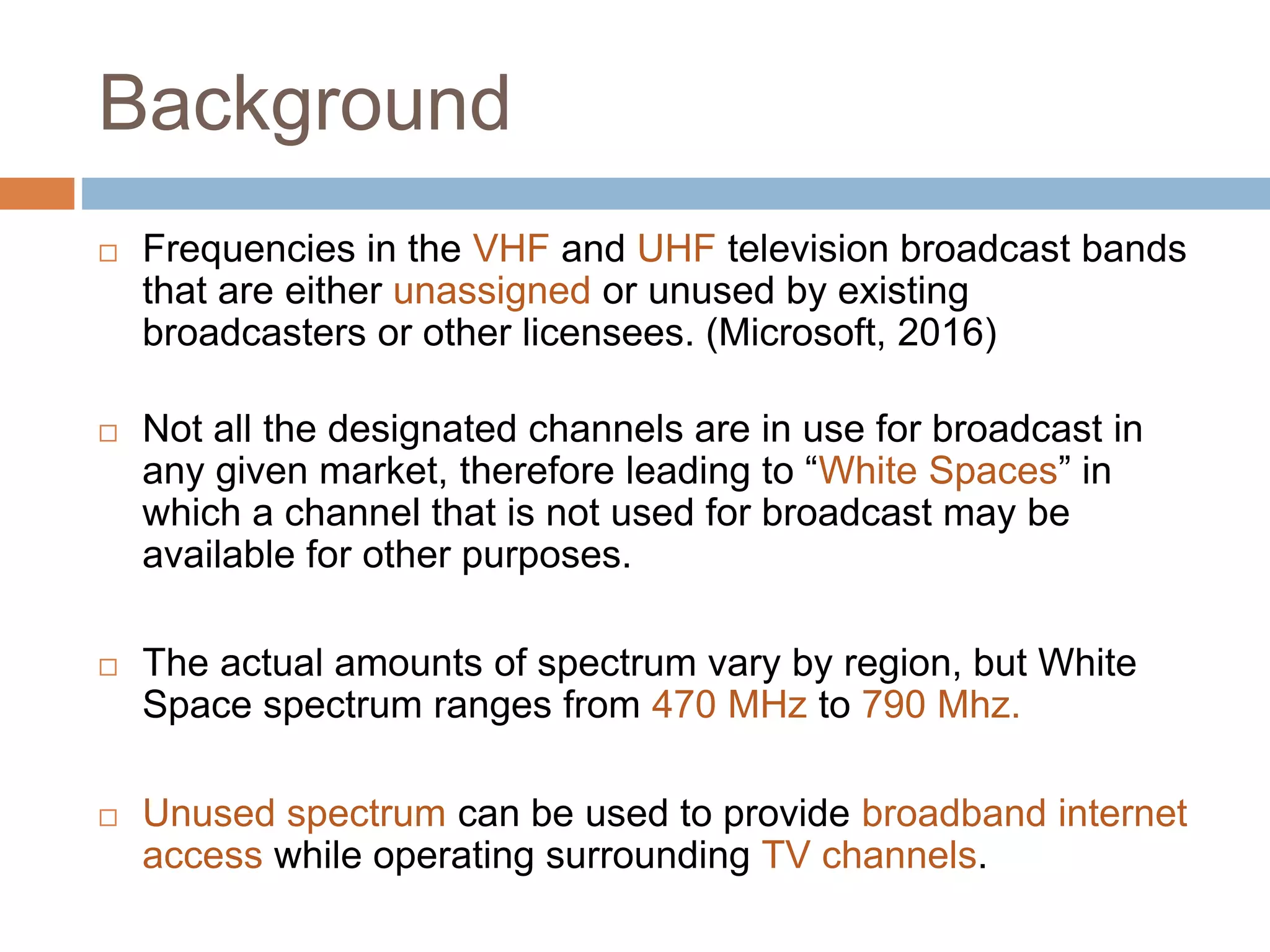 Background

□ Frequencies in the VHF and UHF television broadcast bands that are either unassigned or unused by existing broadcasters or other licensees. (Microsoft, 2016)

□ Not all the designated channels are in use for broadcast in any given market, therefore leading to “White Spaces” in which a channel that is not used for broadcast may be available for other purposes.

□ The actual amounts of spectrum vary by region, but White Space spectrum ranges from 470 MHz to 790 Mhz.

□ Unused spectrum can be used to provide broadband internet access while operating surrounding TV channels.